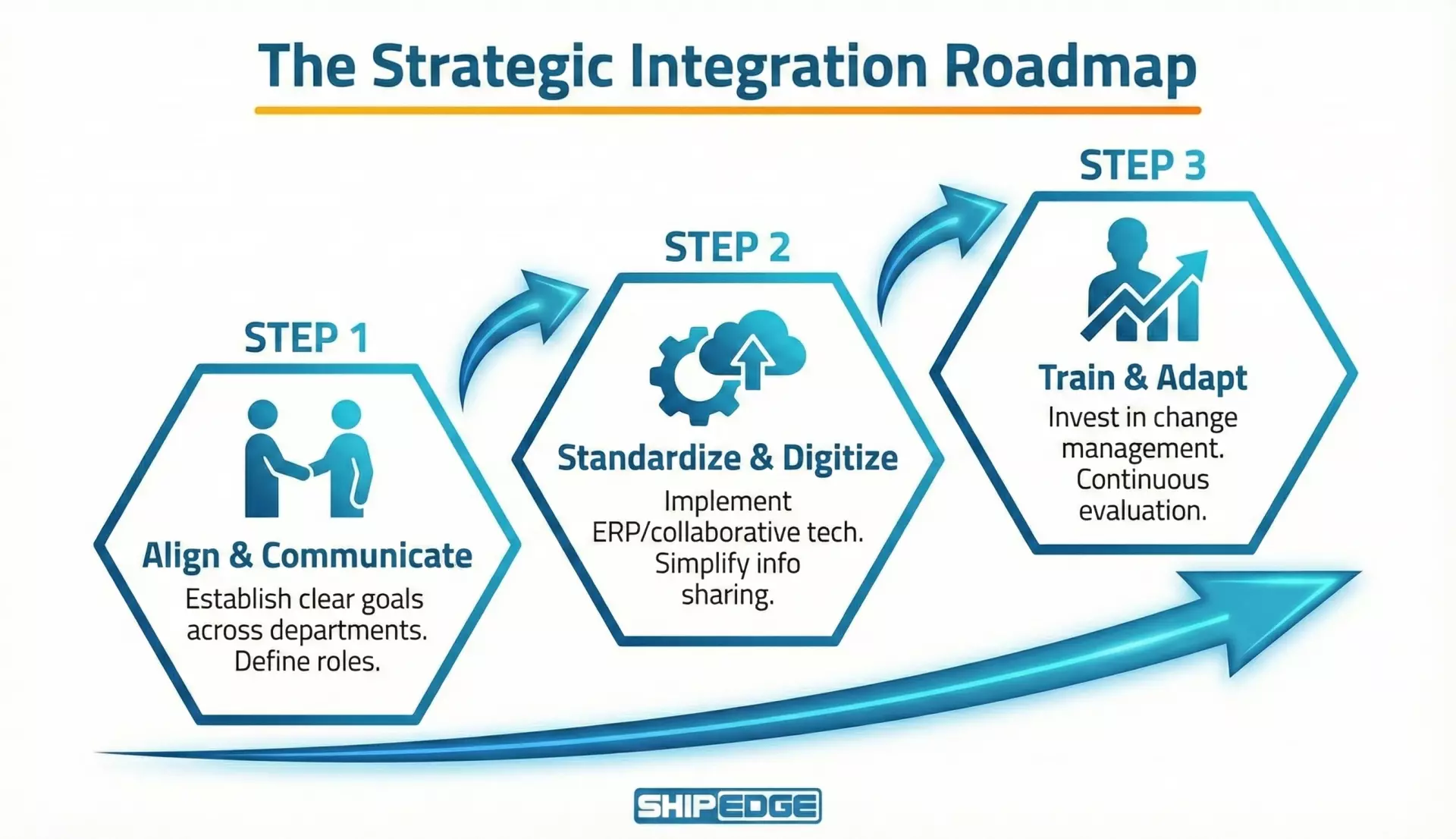 The Strategic Integration Roadmap

STEP 1

Align & Communicate

Establish clear goals across departments. Define roles.

STEP 2

Standardize & Digitize

Implement ERP/collaborative tech. Simplify info sharing.

STEP 3

Train & Adapt

Invest in change management. Continuous evaluation.

SHIPEDGE